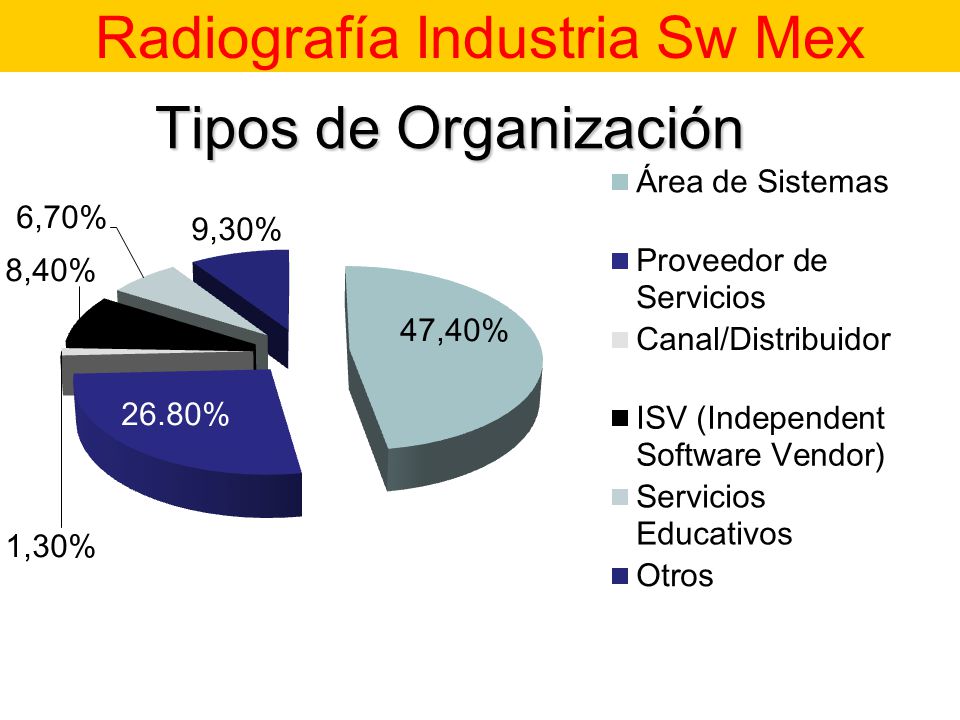 Radiografía Industria Sw Mex

Tipos de Organización

6,70%
9,30%
8,40%
47,40%
26.80%
1,30%

Área de Sistemas
Proveedor de Servicios
Canal/Distribuidor
ISV (Independent Software Vendor)
Servicios Educativos
Otros